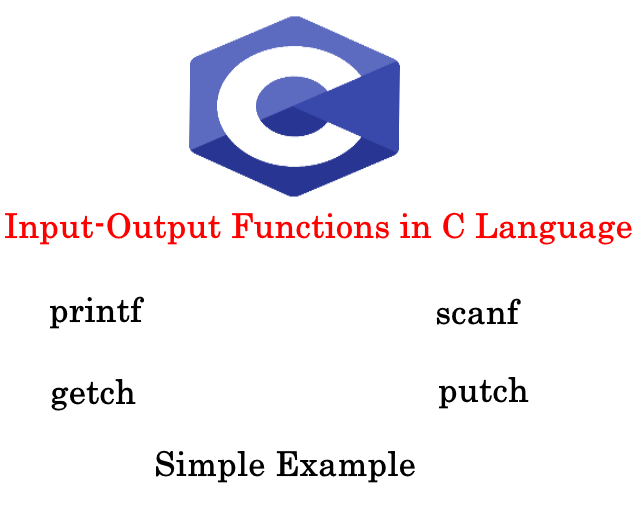 C

Input-Output Functions in C Language

printf

scanf

getch

putch

Simple Example